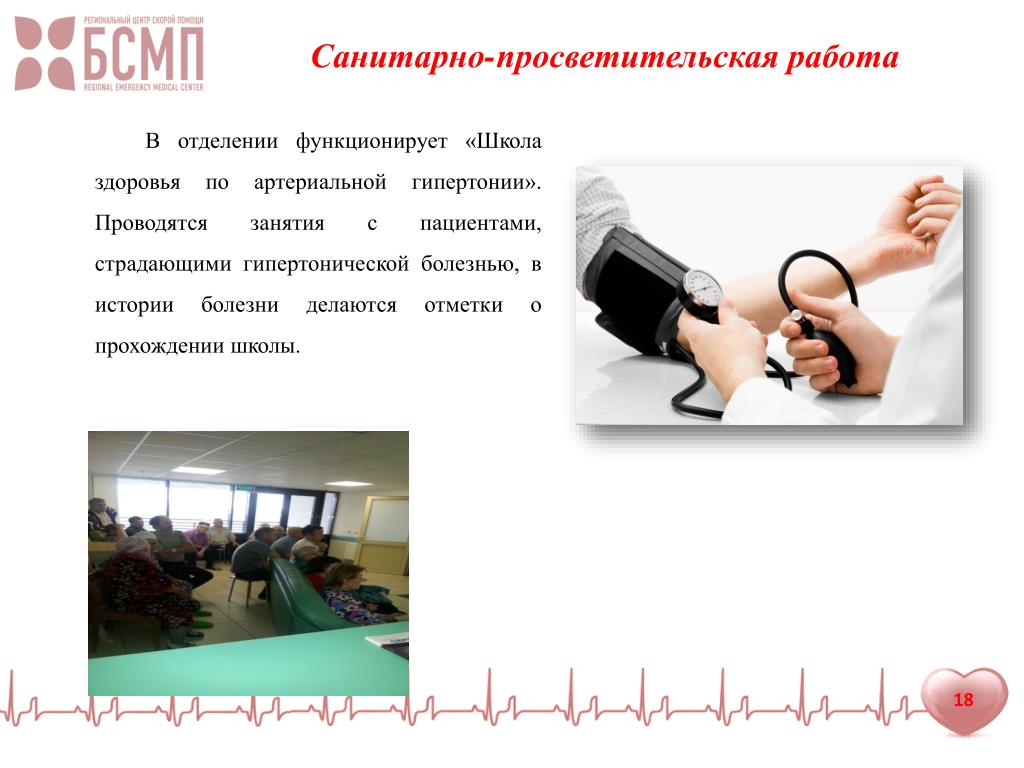 РЕГИОНАЛЬНЫЙ ЦЕНТР СКОРОЙ ПОМОЩИ
БСМП
REGIONAL EMERGENCY MEDICAL CENTER

Санитарно-просветительская работа

В отделении функционирует «Школа здоровья по артериальной гипертонии». Проводятся занятия с пациентами, страдающими гипертонической болезнью, в истории болезни делаются отметки о прохождении школы.

18